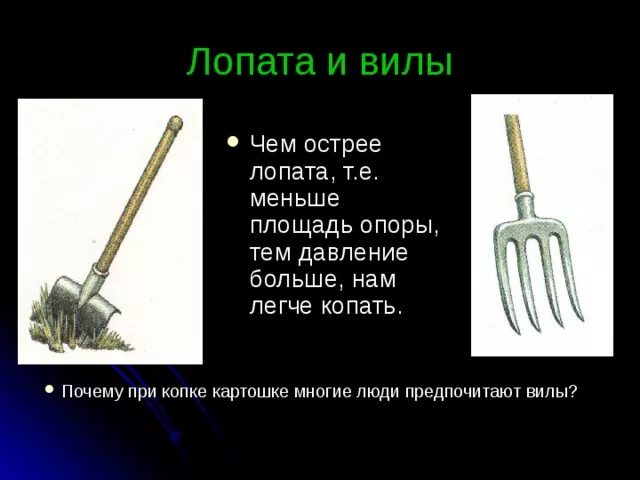 Лопата и вилы

• Чем острее лопата, т.е. меньше площадь опоры, тем давление больше, нам легче копать.

• Почему при копке картошке многие люди предпочитают вилы?